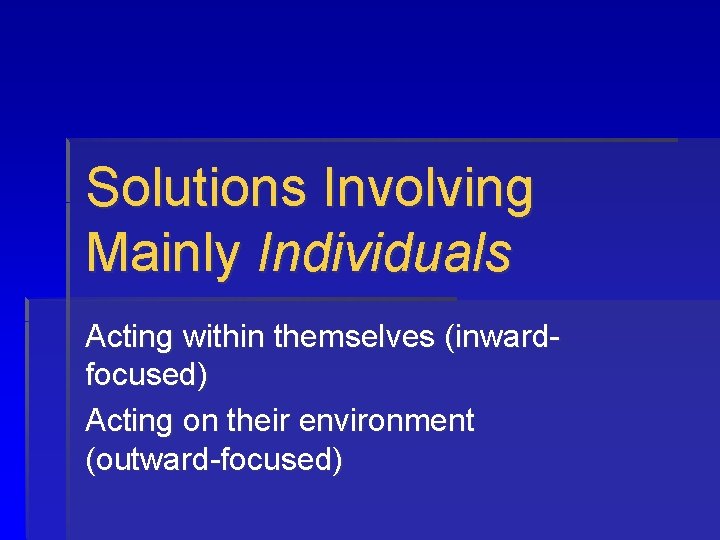 Solutions Involving Mainly Individuals

Acting within themselves (inward-focused)

Acting on their environment (outward-focused)